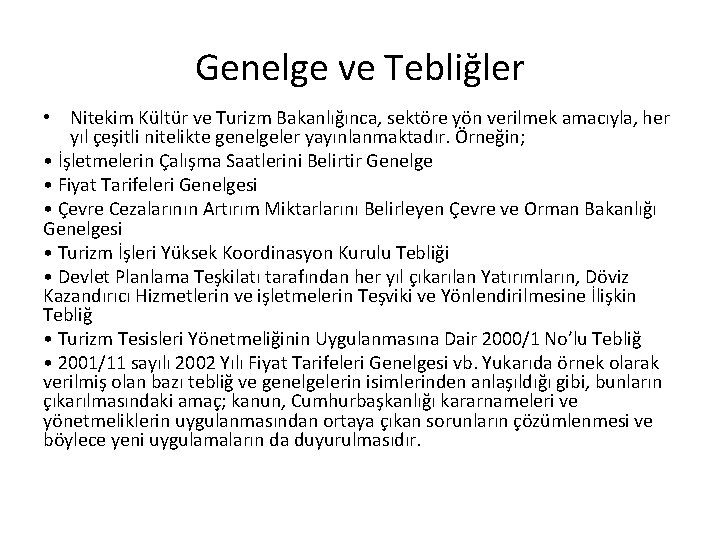 Genelge ve Tebliğler

• Nitekim Kültür ve Turizm Bakanlığınca, sektöre yön verilmek amacıyla, her yıl çeşitli nitelikte genelgeler yayınlanmaktadır. Örneğin;

• İşletmelerin Çalışma Saatlerini Belirtir Genelge

• Fiyat Tarifeleri Genelgesi

• Çevre Cezalarının Artırım Miktarlarını Belirleyen Çevre ve Orman Bakanlığı Genelgesi

• Turizm İşleri Yüksek Koordinasyon Kurulu Tebliği

• Devlet Planlama Teşkilatı tarafından her yıl çıkarılan Yatırımların, Döviz Kazandırıcı Hizmetlerin ve işletmelerin Teşviki ve Yönlendirilmesine İlişkin Tebliğ

• Turizm Tesisleri Yönetmeliğinin Uygulanmasına Dair 2000/1 No'lu Tebliğ

• 2001/11 sayılı 2002 Yılı Fiyat Tarifeleri Genelgesi vb. Yukarıda örnek olarak verilmiş olan bazı tebliğ ve genelgelerin isimlerinden anlaşıldığı gibi, bunların çıkarılmasındaki amaç; kanun, Cumhurbaşkanlığı kararnameleri ve yönetmeliklerin uygulanmasından ortaya çıkan sorunların çözümlenmesi ve böylece yeni uygulamaların da duyurulmasıdır.